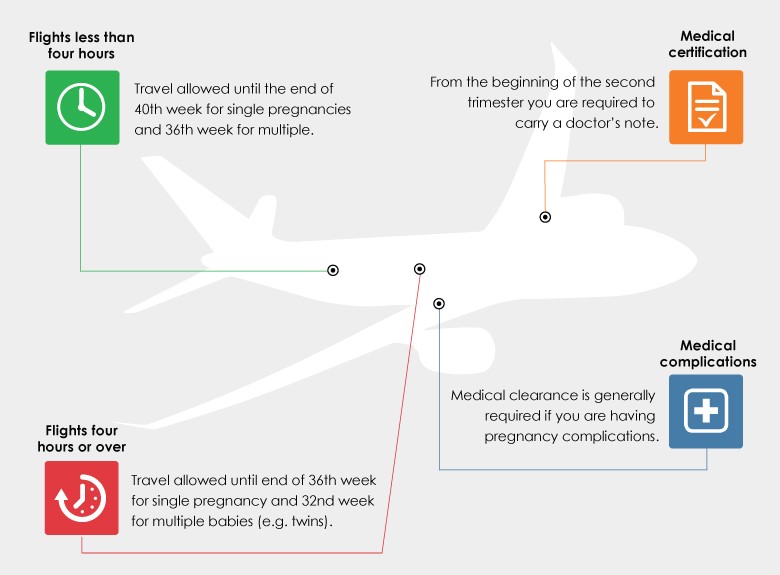 Flights less than four hours

Travel allowed until the end of 40th week for single pregnancies and 36th week for multiple.

Medical certification

From the beginning of the second trimester you are required to carry a doctor's note.

Medical complications

Medical clearance is generally required if you are having pregnancy complications.

Flights four hours or over

Travel allowed until end of 36th week for single pregnancy and 32nd week for multiple babies (e.g. twins).